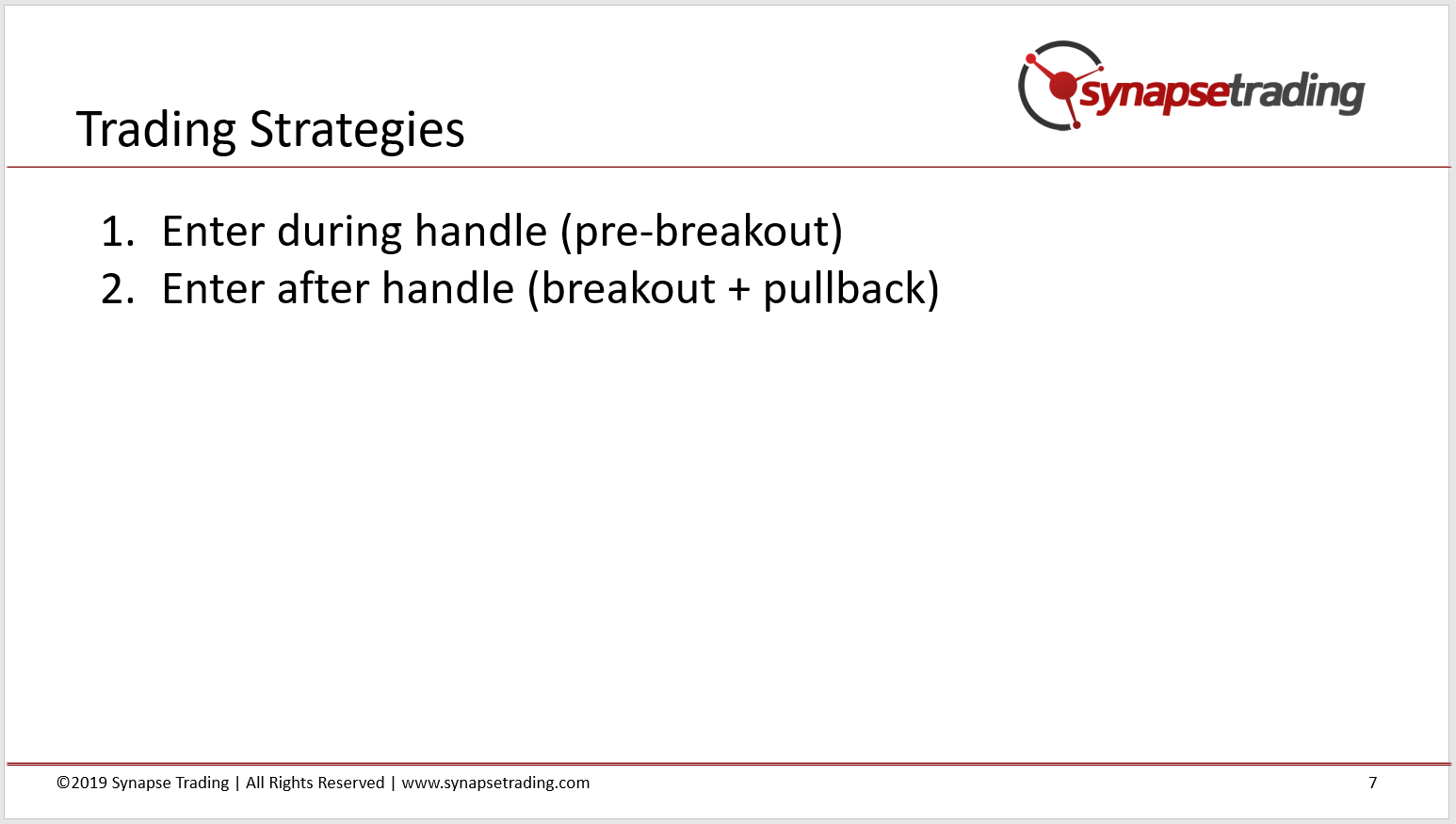 synapsetrading

Trading Strategies

1. Enter during handle (pre-breakout)
2. Enter after handle (breakout + pullback)

©2019 Synapse Trading | All Rights Reserved | www.synapsetrading.com

7